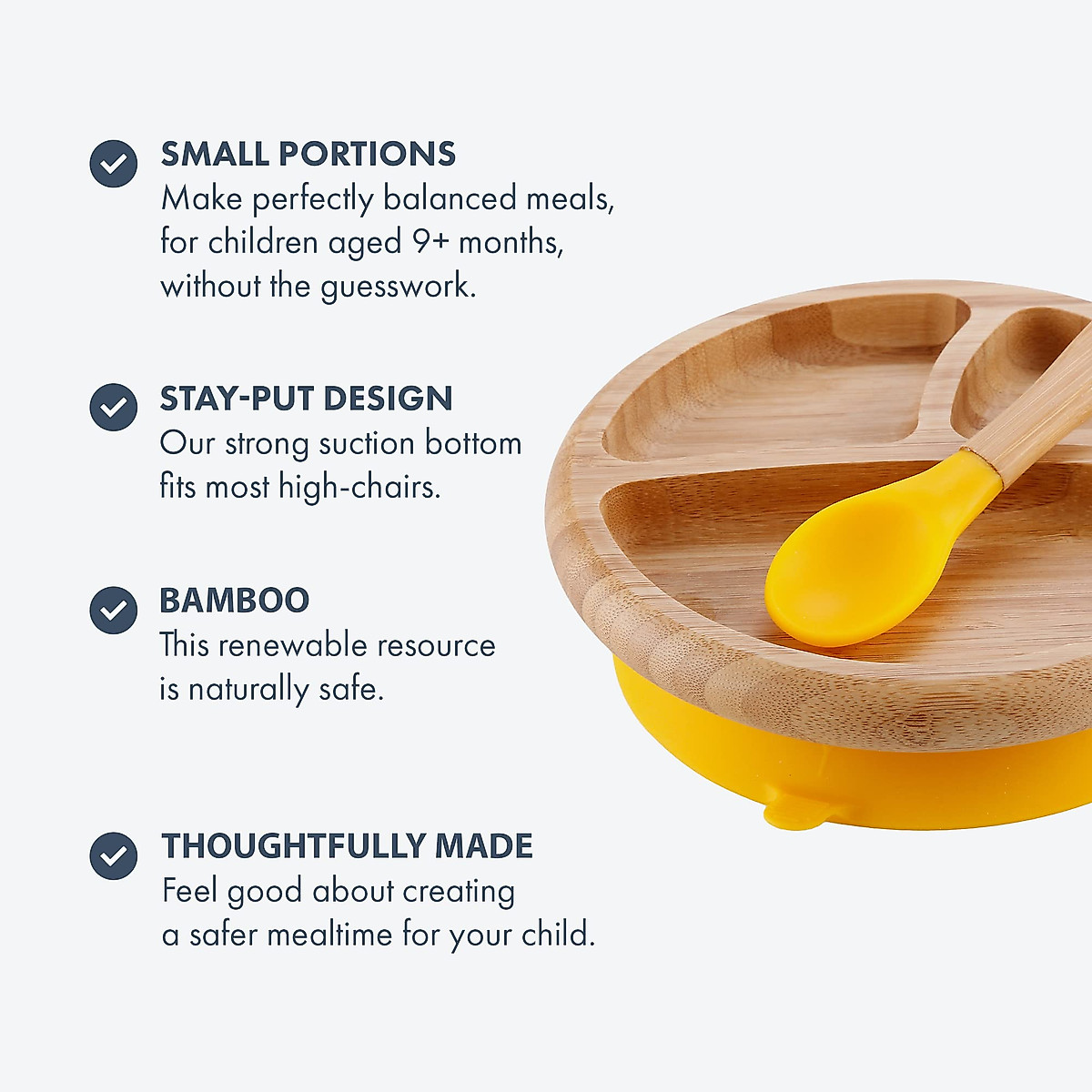 SMALL PORTIONS
Make perfectly balanced meals, for children aged 9+ months, without the guesswork.

STAY-PUT DESIGN
Our strong suction bottom fits most high-chairs.

BAMBOO
This renewable resource is naturally safe.

THOUGHTFULLY MADE
Feel good about creating a safer mealtime for your child.